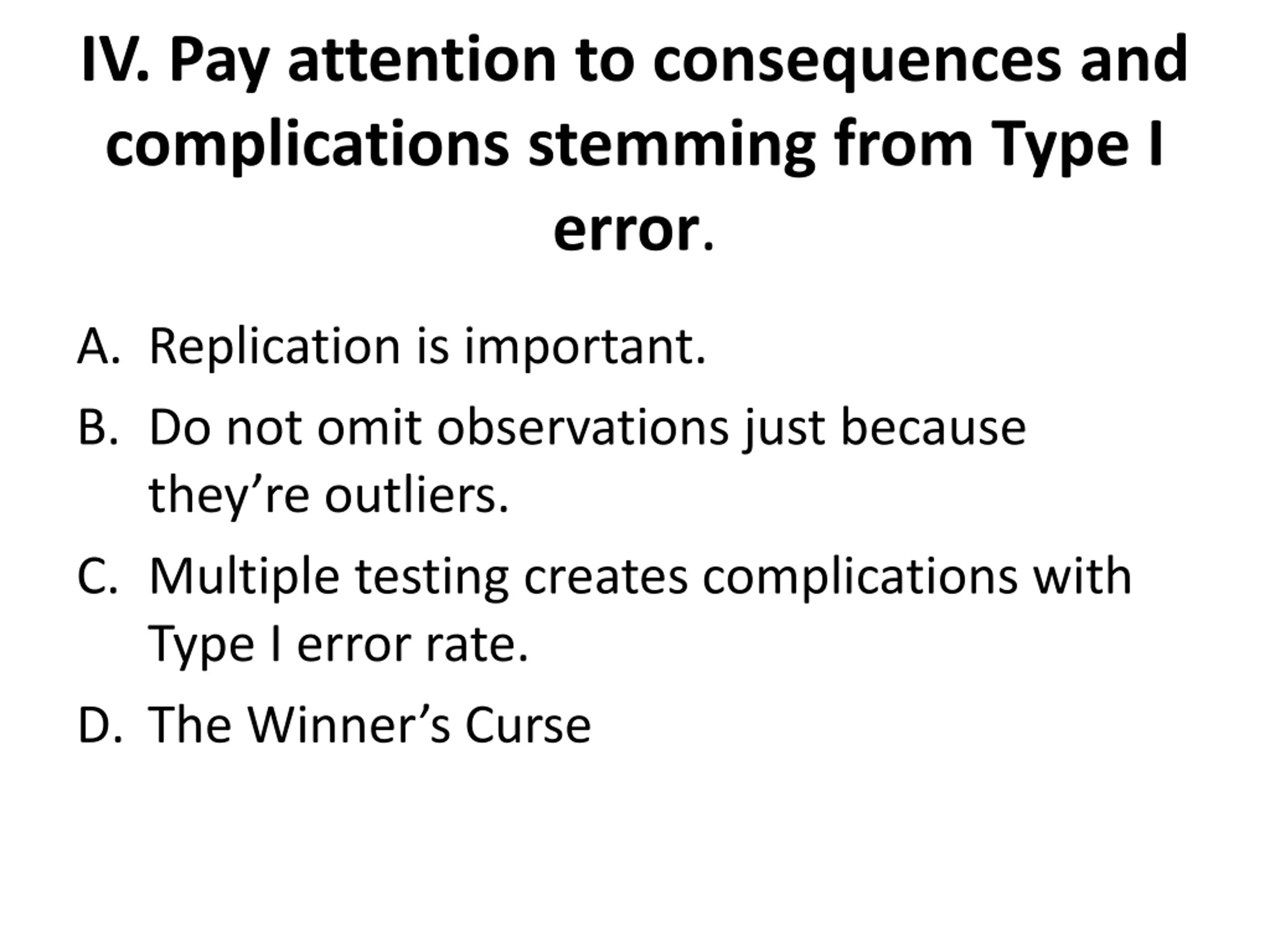 IV. Pay attention to consequences and complications stemming from Type I error.

A. Replication is important.

B. Do not omit observations just because they’re outliers.

C. Multiple testing creates complications with Type I error rate.

D. The Winner’s Curse